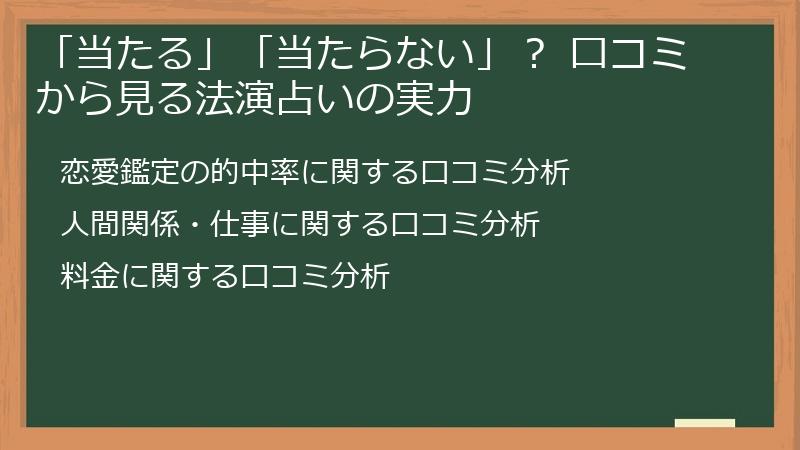 「当たる」「当たらない」？ 口コミから見る法演占いの実力

恋愛鑑定の的中率に関する口コミ分析

人間関係・仕事に関する口コミ分析

料金に関する口コミ分析